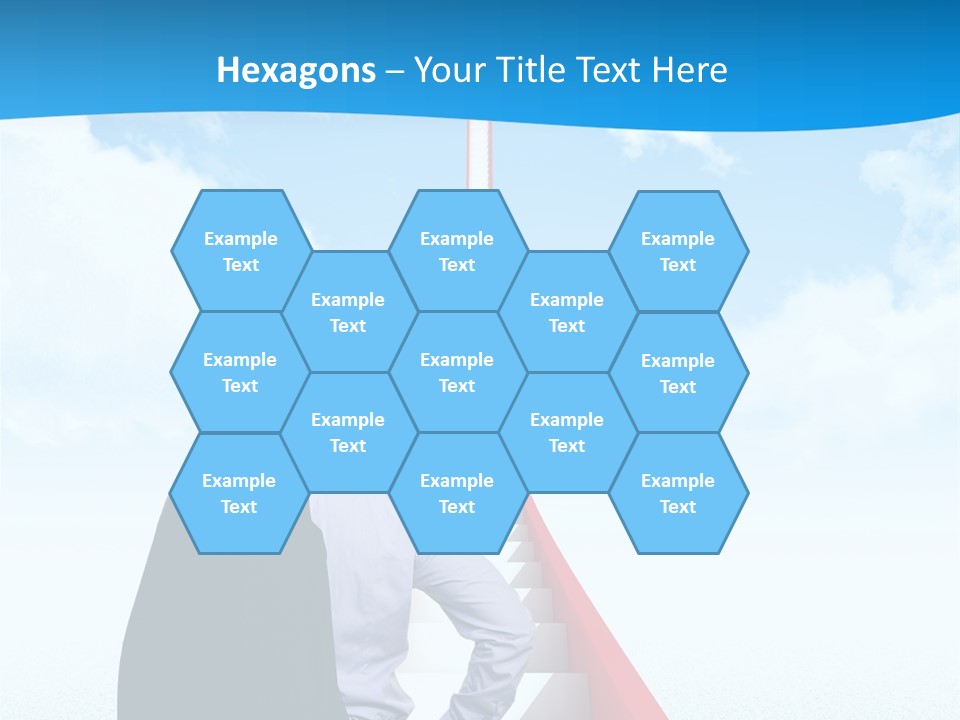 Hexagons – Your Title Text Here

Example Text

Example Text

Example Text

Example Text

Example Text

Example Text

Example Text

Example Text

Example Text

Example Text

Example Text

Example Text

Example Text